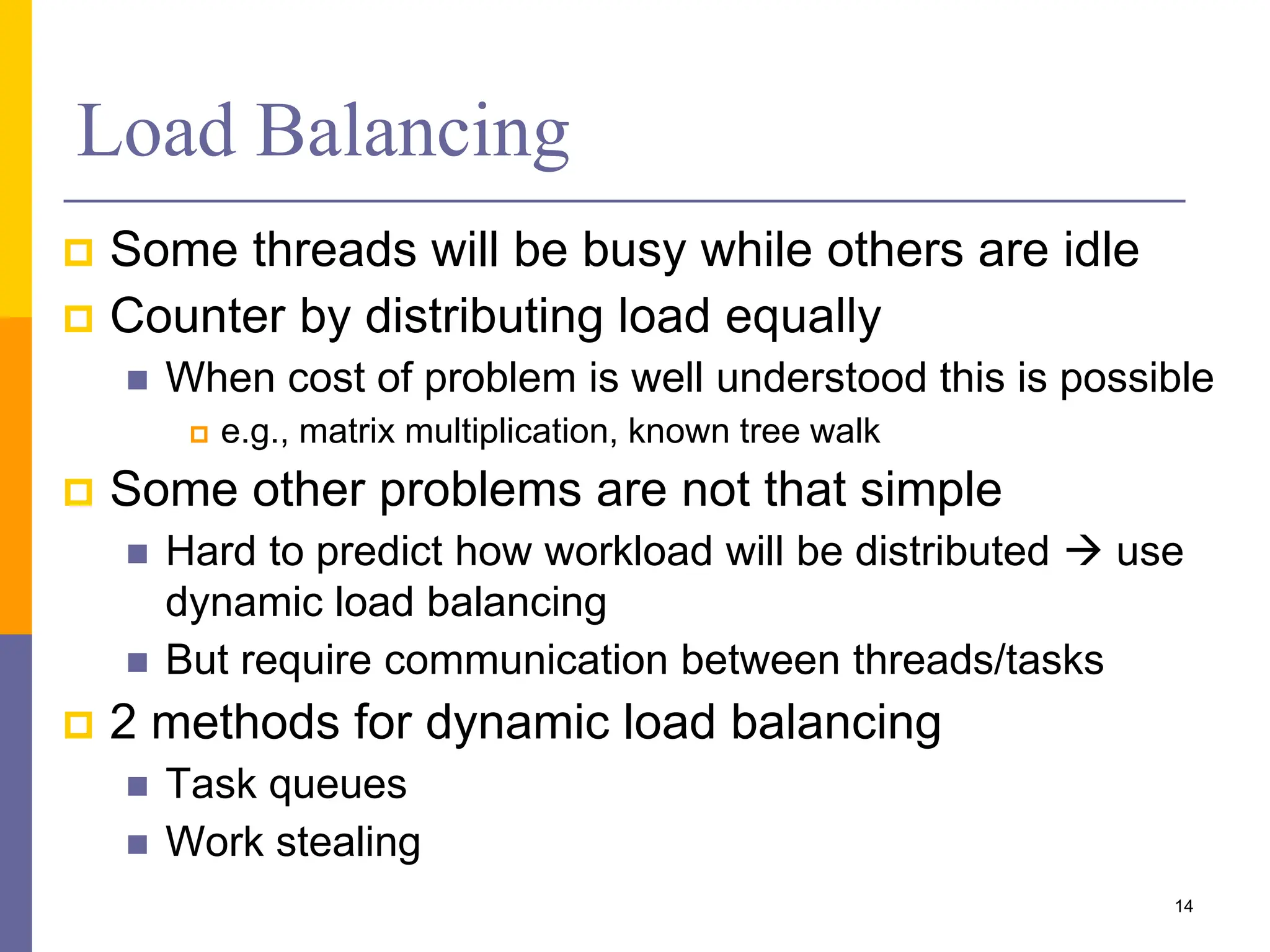 Load Balancing

Some threads will be busy while others are idle

Counter by distributing load equally

When cost of problem is well understood this is possible

e.g., matrix multiplication, known tree walk

Some other problems are not that simple

Hard to predict how workload will be distributed → use dynamic load balancing

But require communication between threads/tasks

2 methods for dynamic load balancing

Task queues

Work stealing

14